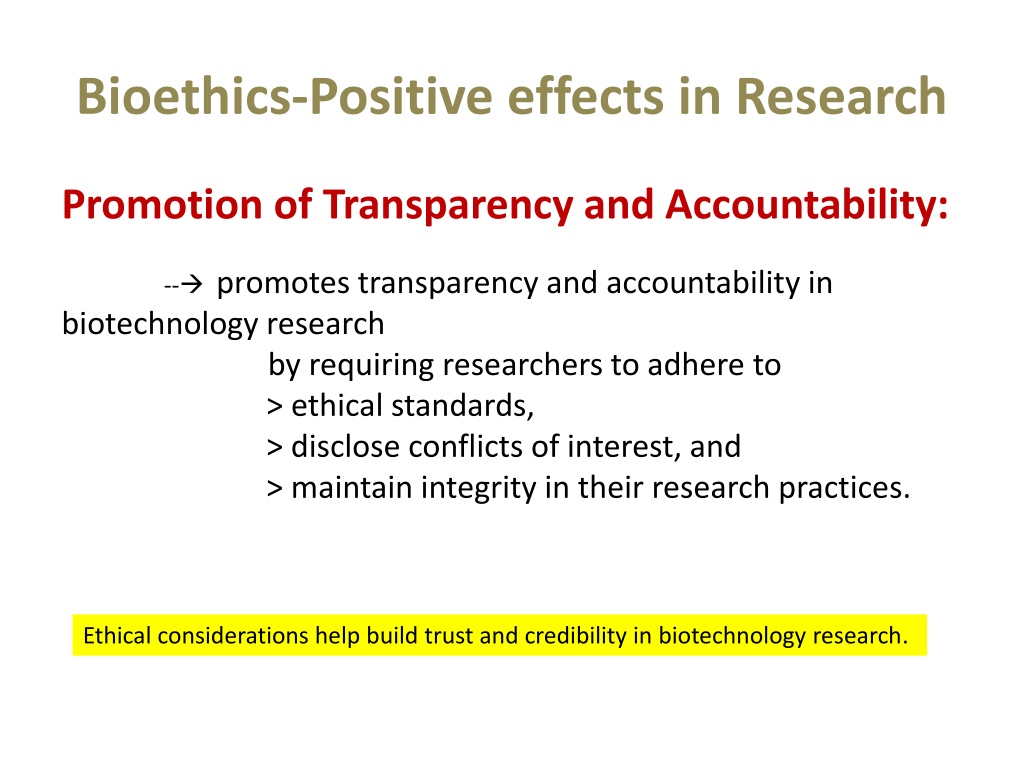 Bioethics-Positive effects in Research

Promotion of Transparency and Accountability:

--→ promotes transparency and accountability in biotechnology research
by requiring researchers to adhere to
> ethical standards,
> disclose conflicts of interest, and
> maintain integrity in their research practices.

Ethical considerations help build trust and credibility in biotechnology research.